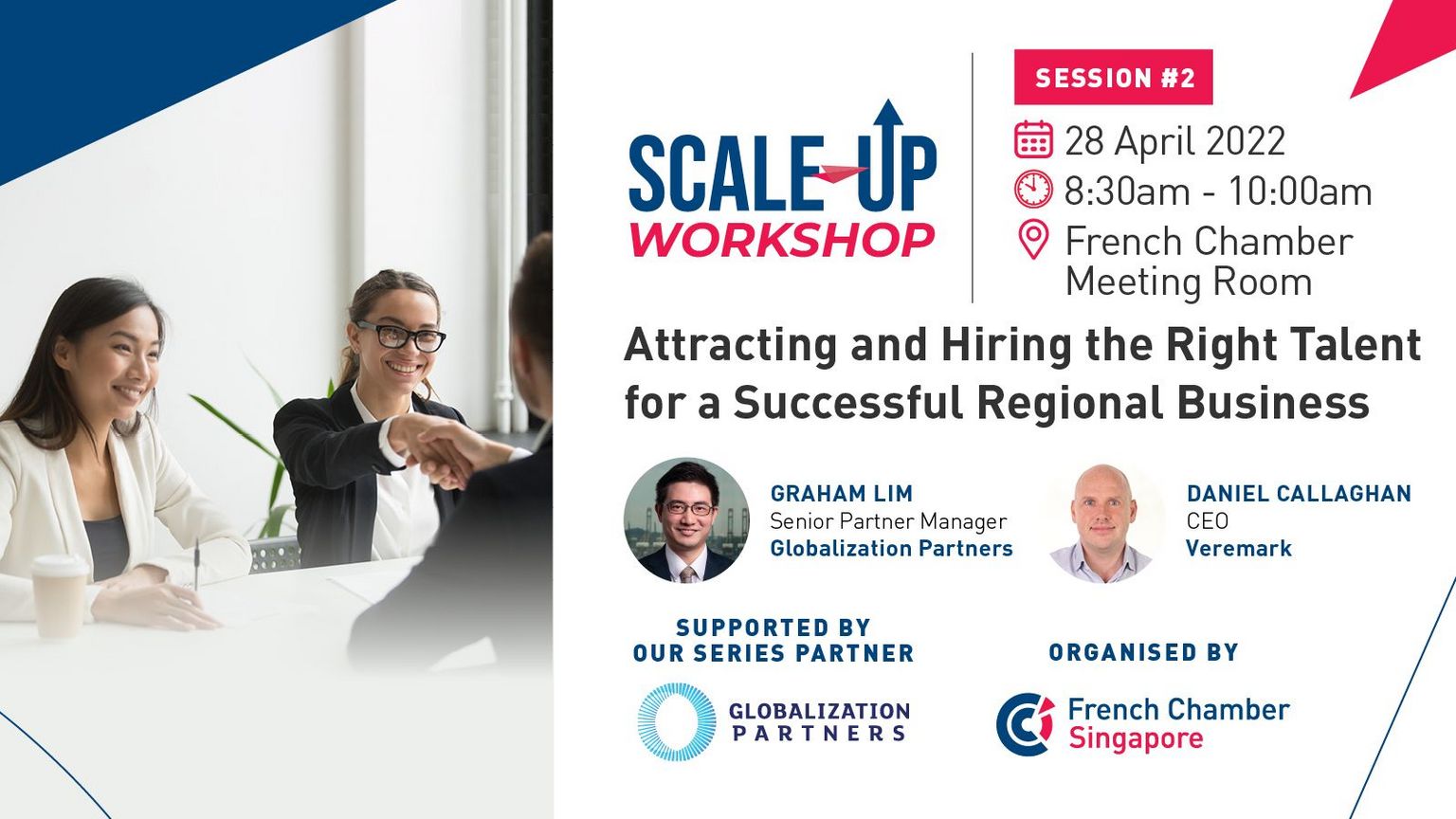 SCALE-UP
WORKSHOP

SESSION #2

28 April 2022
8:30am - 10:00am
French Chamber Meeting Room

Attracting and Hiring the Right Talent for a Successful Regional Business

GRAHAM LIM
Senior Partner Manager
Globalization Partners

DANIEL CALLAGHAN
CEO
Veremark

SUPPORTED BY OUR SERIES PARTNER

GLOBALIZATION PARTNERS

ORGANISED BY

French Chamber Singapore